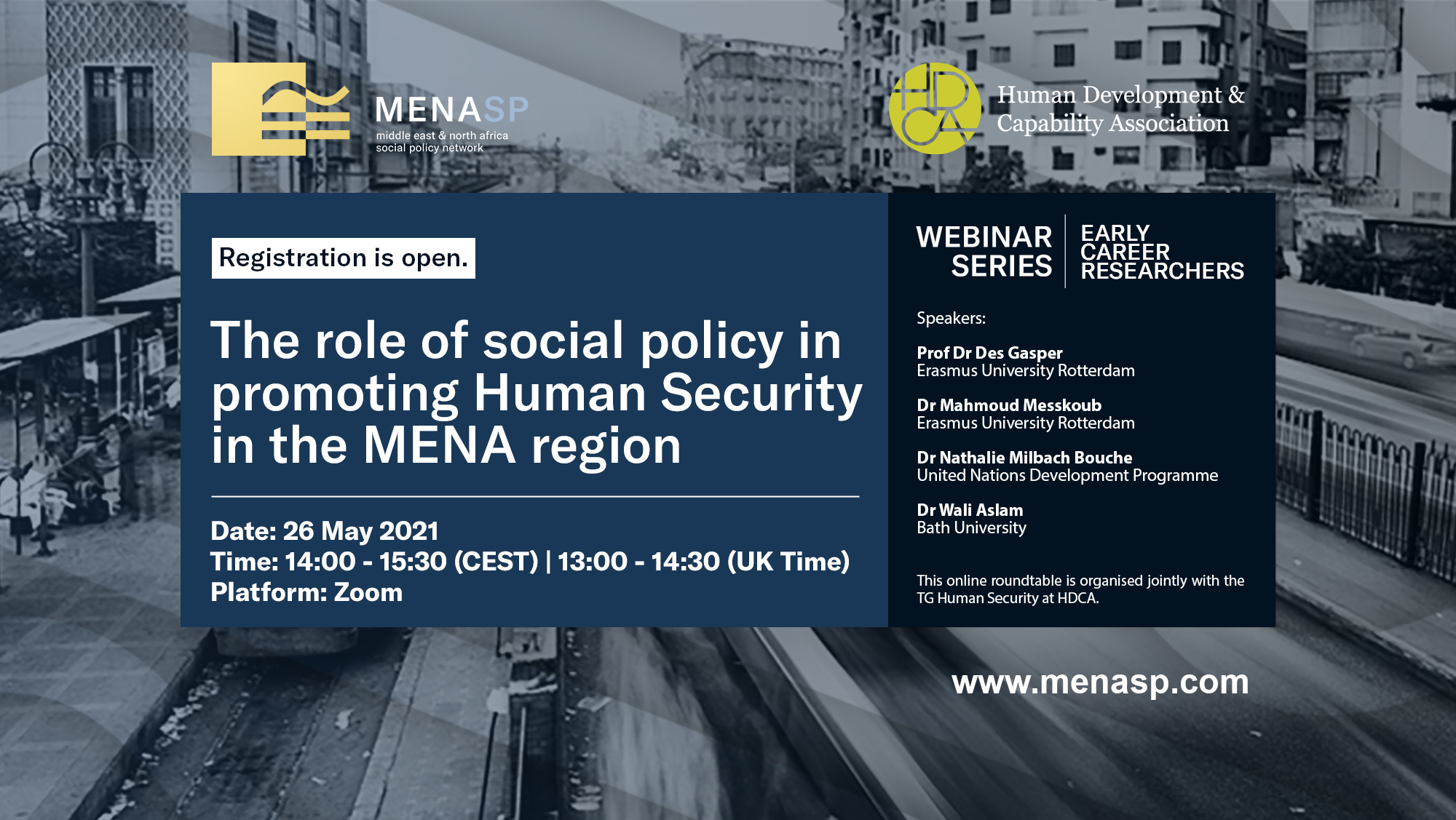 MENASP
middle east & north africa
social policy network

HDCA
Human Development &
Capability Association

Registration is open.

The role of social policy in promoting Human Security in the MENA region

Date: 26 May 2021
Time: 14:00 - 15:30 (CEST) | 13:00 - 14:30 (UK Time)
Platform: Zoom

WEBINAR SERIES

EARLY CAREER RESEARCHERS

Speakers:

Prof Dr Des Gasper
Erasmus University Rotterdam

Dr Mahmoud Messkoub
Erasmus University Rotterdam

Dr Nathalie Milbach Bouche
United Nations Development Programme

Dr Wali Aslam
Bath University

This online roundtable is organised jointly with the TG Human Security at HDCA.

www.menasp.com